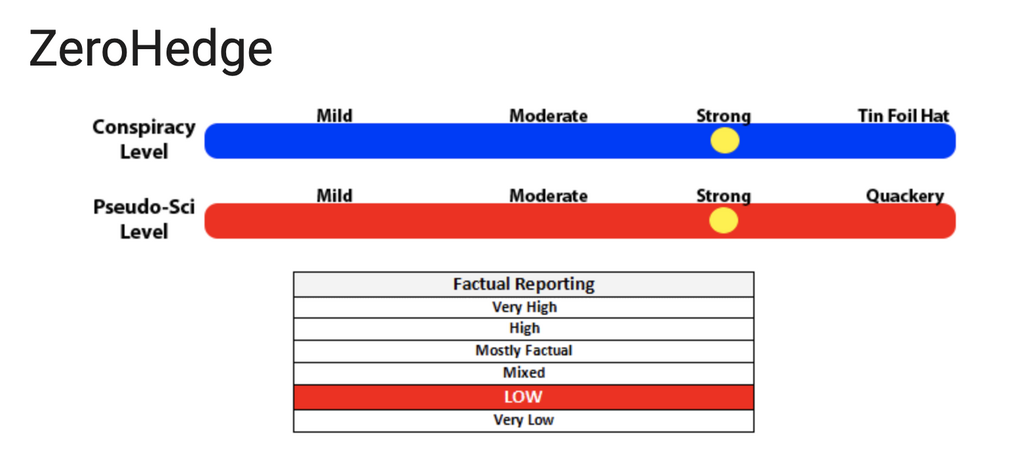 ZeroHedge

Conspiracy Level

Mild Moderate Strong Tin Foil Hat

Pseudo-Sci Level

Mild Moderate Strong Quackery

| Factual Reporting |
|---|
| Very High |
| High |
| Mostly Factual |
| Mixed |
| LOW |
| Very Low |